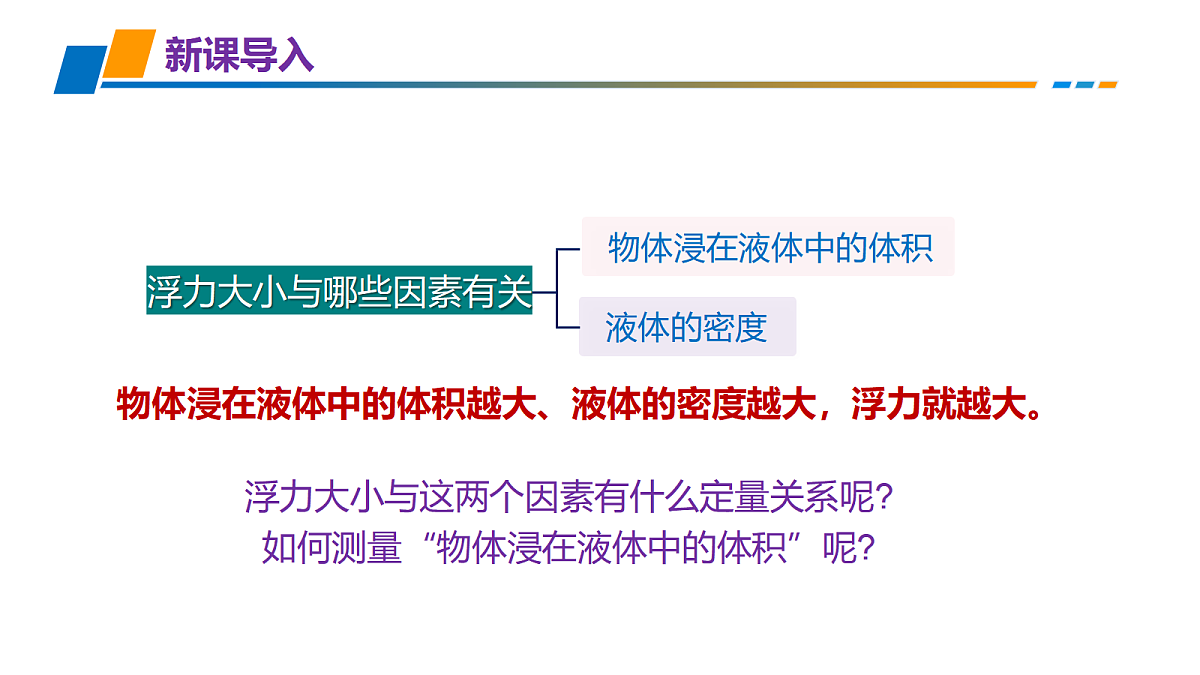 新课导入

浮力大小与哪些因素有关

物体浸在液体中的体积

液体的密度

物体浸在液体中的体积越大、液体的密度越大，浮力就越大。

浮力大小与这两个因素有什么定量关系呢？
如何测量“物体浸在液体中的体积”呢？